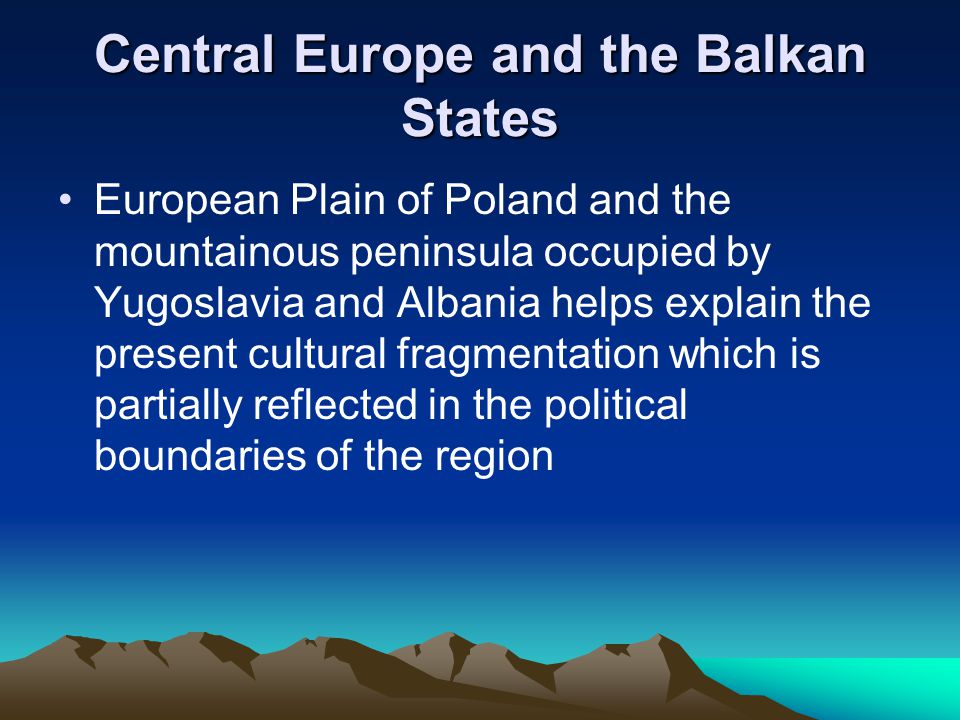 Central Europe and the Balkan States

• European Plain of Poland and the mountainous peninsula occupied by Yugoslavia and Albania helps explain the present cultural fragmentation which is partially reflected in the political boundaries of the region